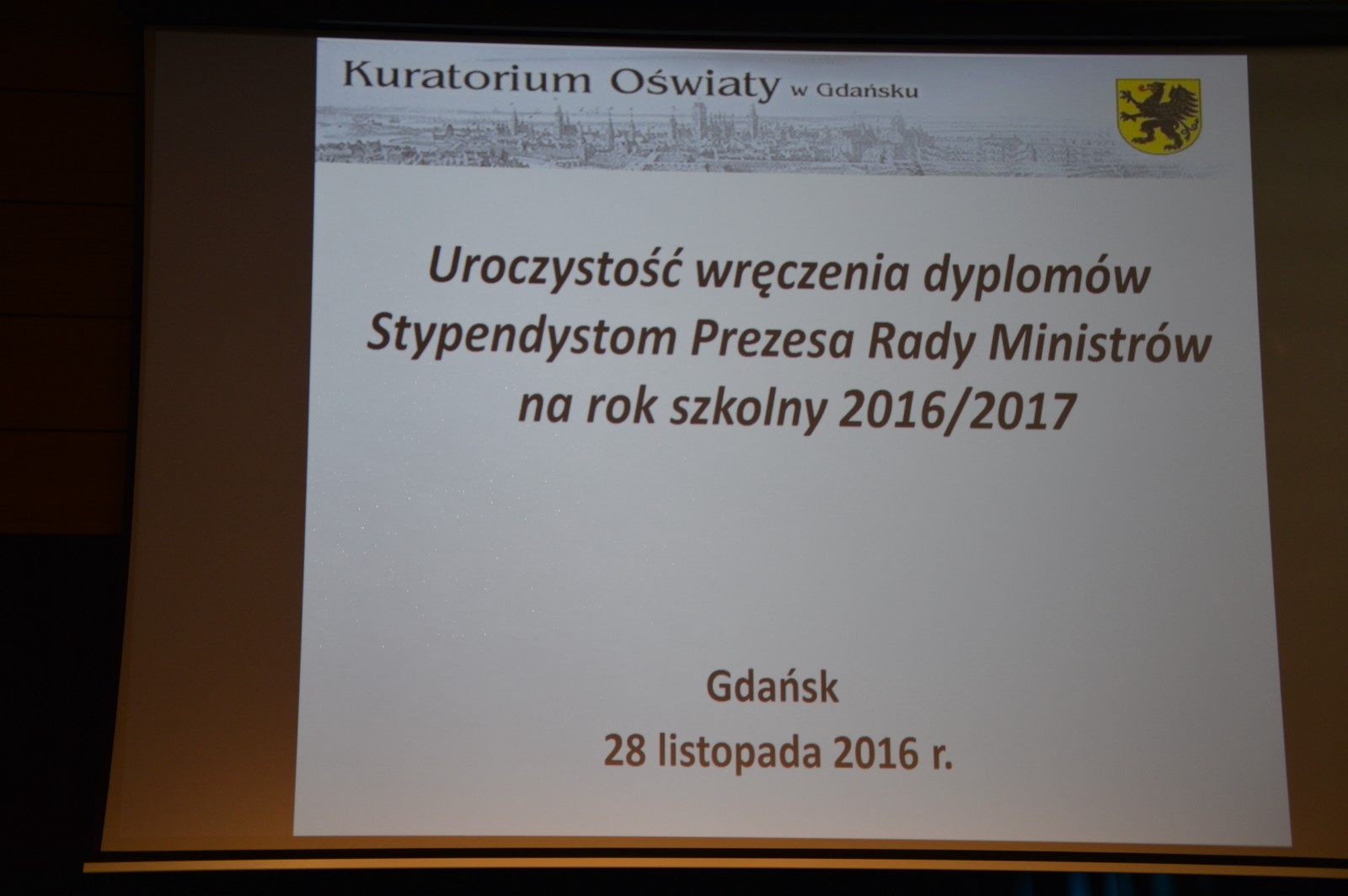 Kuratorium Oświaty w Gdańsku

Uroczystość wręczenia dyplomów Stypendystom Prezesa Rady Ministrów na rok szkolny 2016/2017

Gdańsk
28 listopada 2016 r.